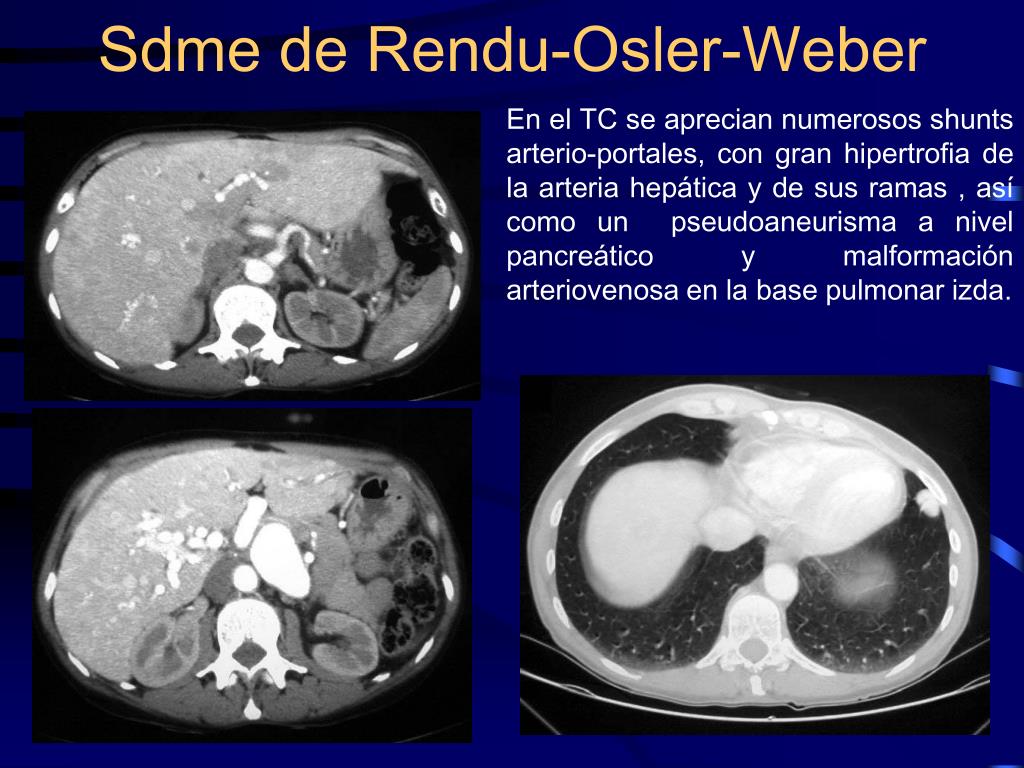 Sdme de Rendu-Osler-Weber

En el TC se aprecian numerosos shunts arterio-portales, con gran hipertrofia de la arteria hepática y de sus ramas , así como un pseudoaneurisma a nivel pancreático y malformación arteriovenosa en la base pulmonar izda.